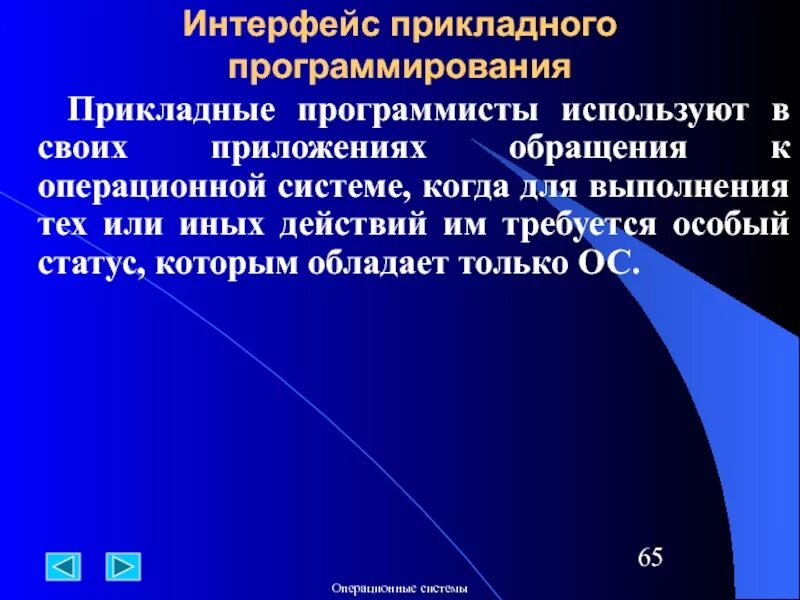 Интерфейс прикладного программирования

Прикладные программисты используют в своих приложениях обращения к операционной системе, когда для выполнения тех или иных действий им требуется особый статус, которым обладает только ОС.

65

Операционные системы